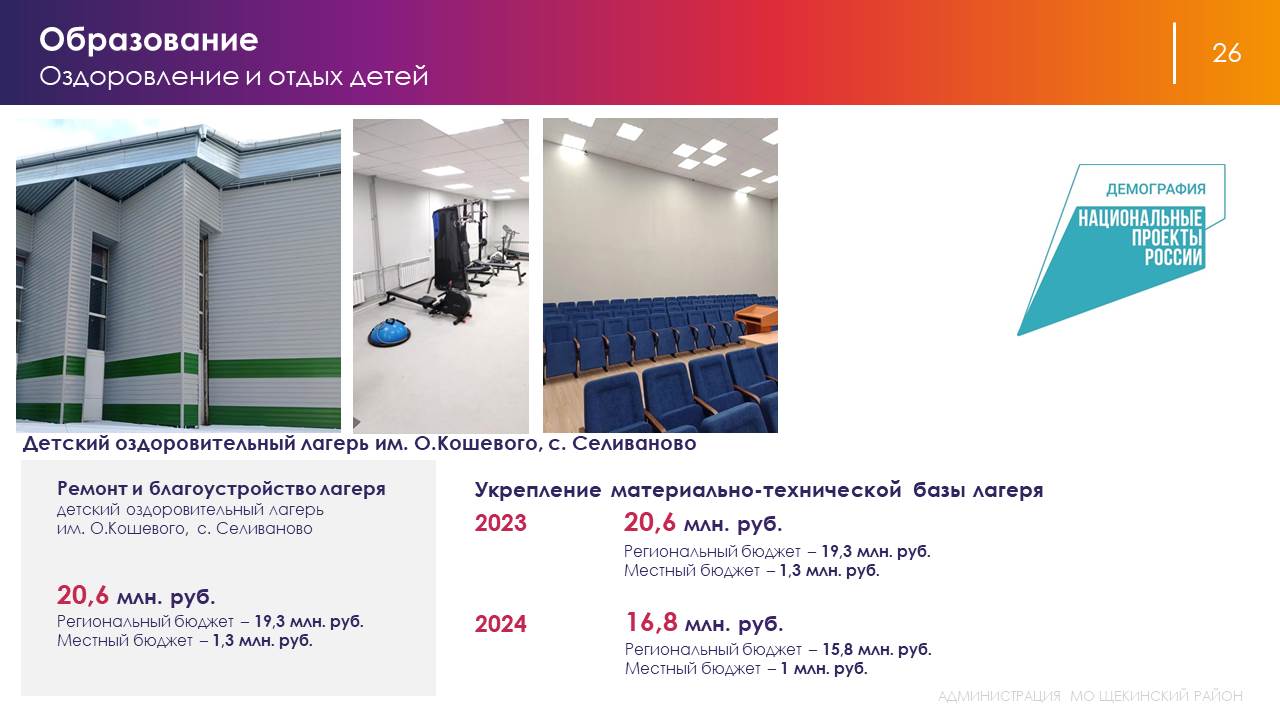 Образование
Оздоровление и отдых детей

26

ДЕМОГРАФИЯ
НАЦИОНАЛЬНЫЕ ПРОЕКТЫ РОССИИ

Детский оздоровительный лагерь им. О.Кошевого, с. Селиваново

Ремонт и благоустройство лагеря
детский оздоровительный лагерь им. О.Кошевого, с. Селиваново

20,6 млн. руб.
Региональный бюджет – 19,3 млн. руб.
Местный бюджет – 1,3 млн. руб.

Укрепление материально-технической базы лагеря

2023
20,6 млн. руб.
Региональный бюджет – 19,3 млн. руб.
Местный бюджет – 1,3 млн. руб.

2024
16,8 млн. руб.
Региональный бюджет – 15,8 млн. руб.
Местный бюджет – 1 млн. руб.

АДМИНИСТРАЦИЯ МО ЩЕКИНСКИЙ РАЙОН